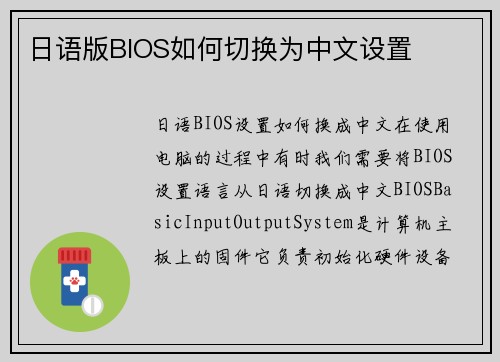 日语版BIOS如何切换为中文设置

日语BIOS设置如何换成中文在使用电脑的过程中有时我们需要将BIOS设置语言从日语切换成中文BIOSBasicInputOutputSystem是计算机主板上的固件它负责初始化硬件设备